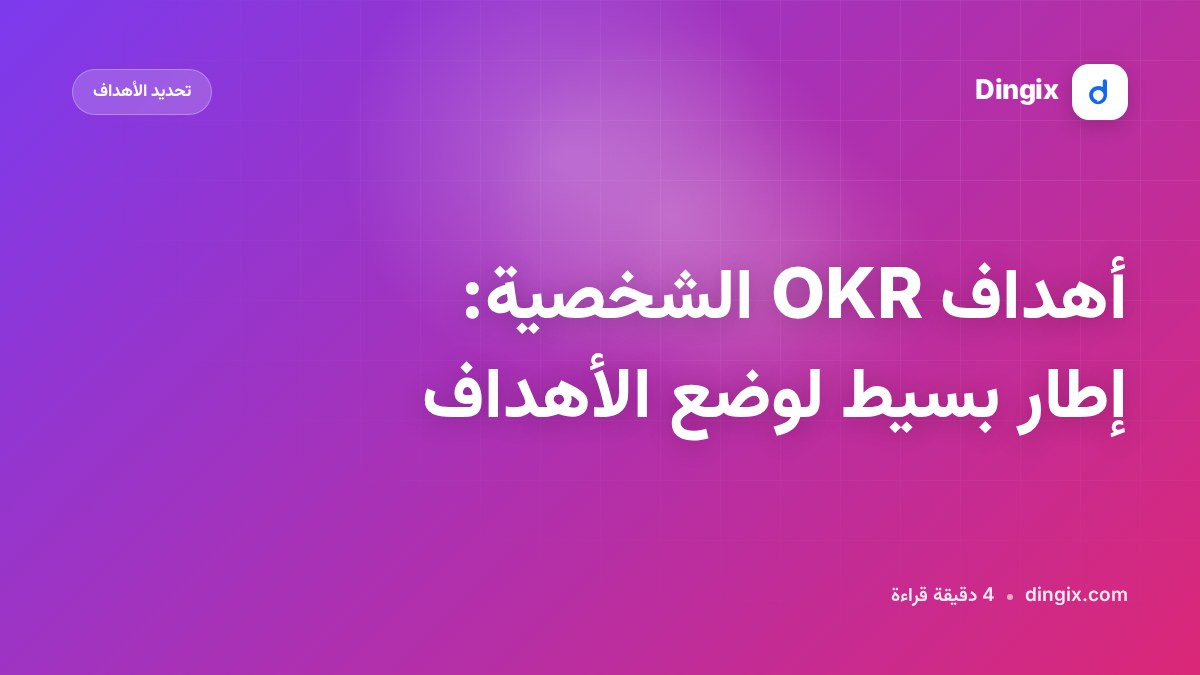 Dingix

تحديد الأهداف

أهداف OKR الشخصية: إطار بسيط لوضع الأهداف

dingix.com • 4 دقيقة قراءة